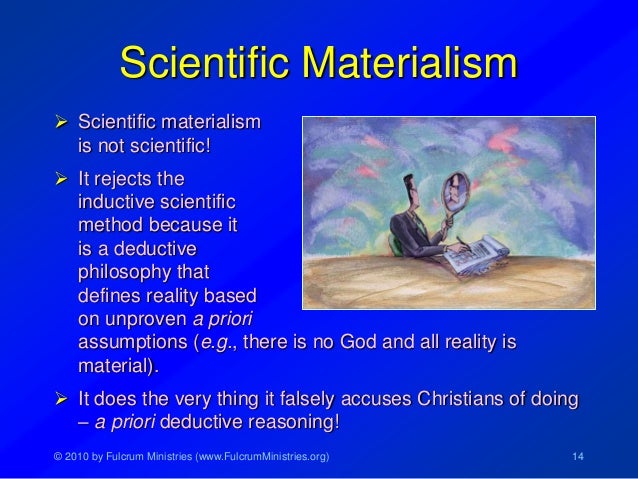 Scientific Materialism

➢ Scientific materialism is not scientific!

➢ It rejects the inductive scientific method because it is a deductive philosophy that defines reality based on unproven a priori assumptions (e.g., there is no God and all reality is material).

➢ It does the very thing it falsely accuses Christians of doing – a priori deductive reasoning!

© 2010 by Fulcrum Ministries (www.FulcrumMinistries.org)

14